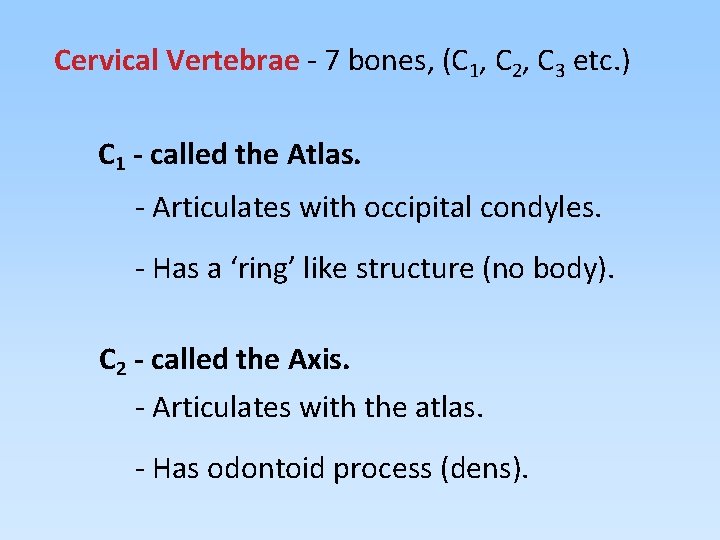 Cervical Vertebrae - 7 bones, ($C_1$, $C_2$, $C_3$ etc.)

$C_1$ - called the Atlas.

- Articulates with occipital condyles.

- Has a ‘ring’ like structure (no body).

$C_2$ - called the Axis.

- Articulates with the atlas.

- Has odontoid process (dens).